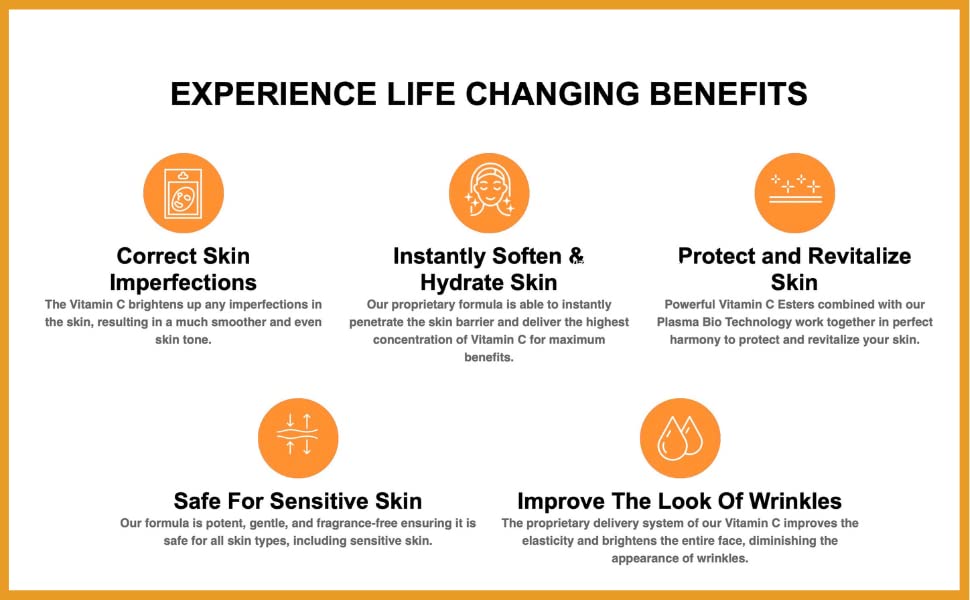 EXPERIENCE LIFE CHANGING BENEFITS

Correct Skin Imperfections

The Vitamin C brightens up any imperfections in the skin, resulting in a much smoother and even skin tone.

Instantly Soften & Hydrate Skin

Our proprietary formula is able to instantly penetrate the skin barrier and deliver the highest concentration of Vitamin C for maximum benefits.

Protect and Revitalize Skin

Powerful Vitamin C Esters combined with our Plasma Bio Technology work together in perfect harmony to protect and revitalize your skin.

Safe For Sensitive Skin

Our formula is potent, gentle, and fragrance-free ensuring it is safe for all skin types, including sensitive skin.

Improve The Look Of Wrinkles

The proprietary delivery system of our Vitamin C improves the elasticity and brightens the entire face, diminishing the appearance of wrinkles.